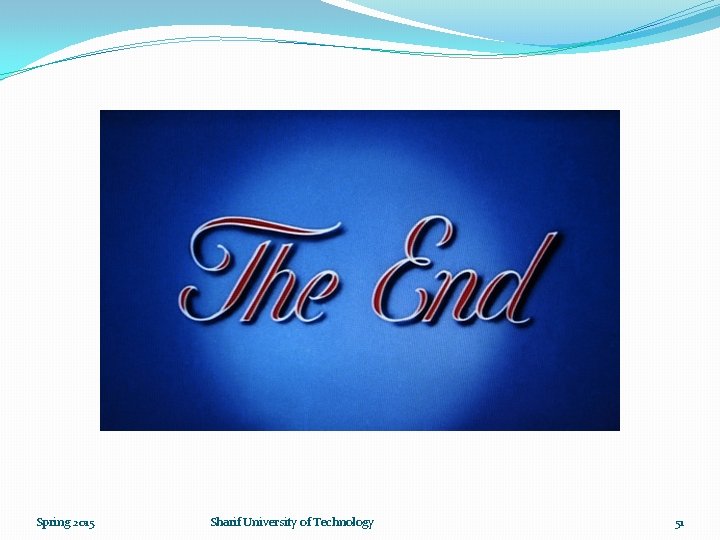 The End

Spring 2015 Sharif University of Technology 51